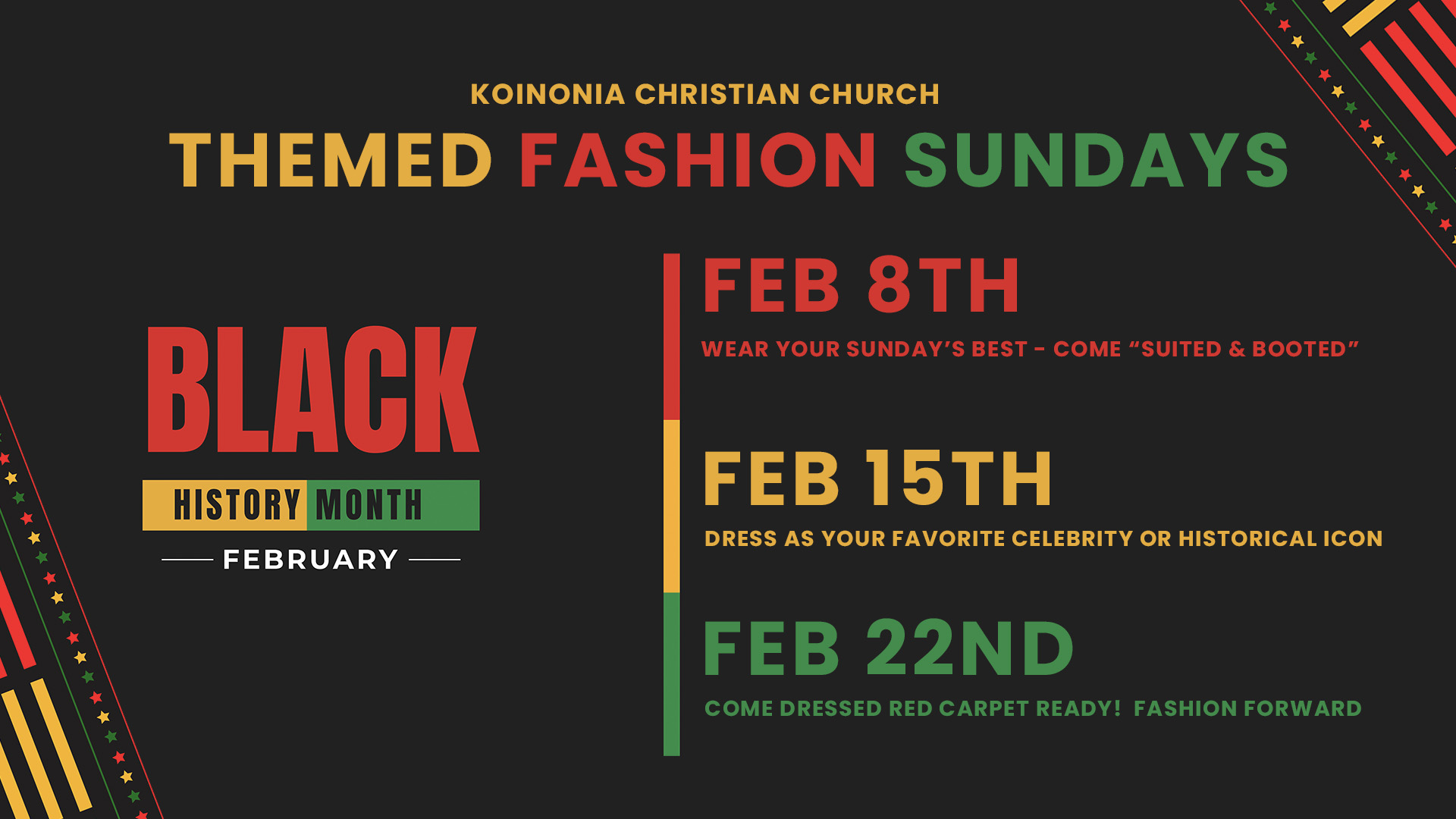 KOINONIA CHRISTIAN CHURCH

THEMED FASHION SUNDAYS

BLACK

HISTORY MONTH

FEBRUARY

FEB 8TH

WEAR YOUR SUNDAY'S BEST - COME "SUITED & BOOTED"

FEB 15TH

DRESS AS YOUR FAVORITE CELEBRITY OR HISTORICAL ICON

FEB 22ND

COME DRESSED RED CARPET READY! FASHION FORWARD